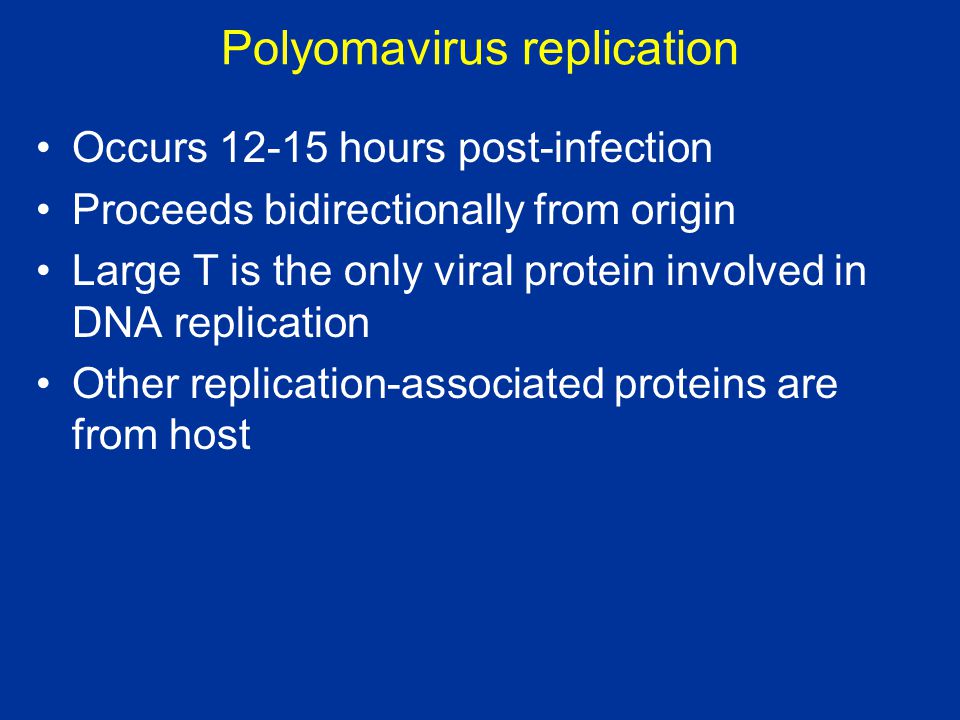 Polyomavirus replication

• Occurs 12-15 hours post-infection
• Proceeds bidirectionally from origin
• Large T is the only viral protein involved in DNA replication
• Other replication-associated proteins are from host